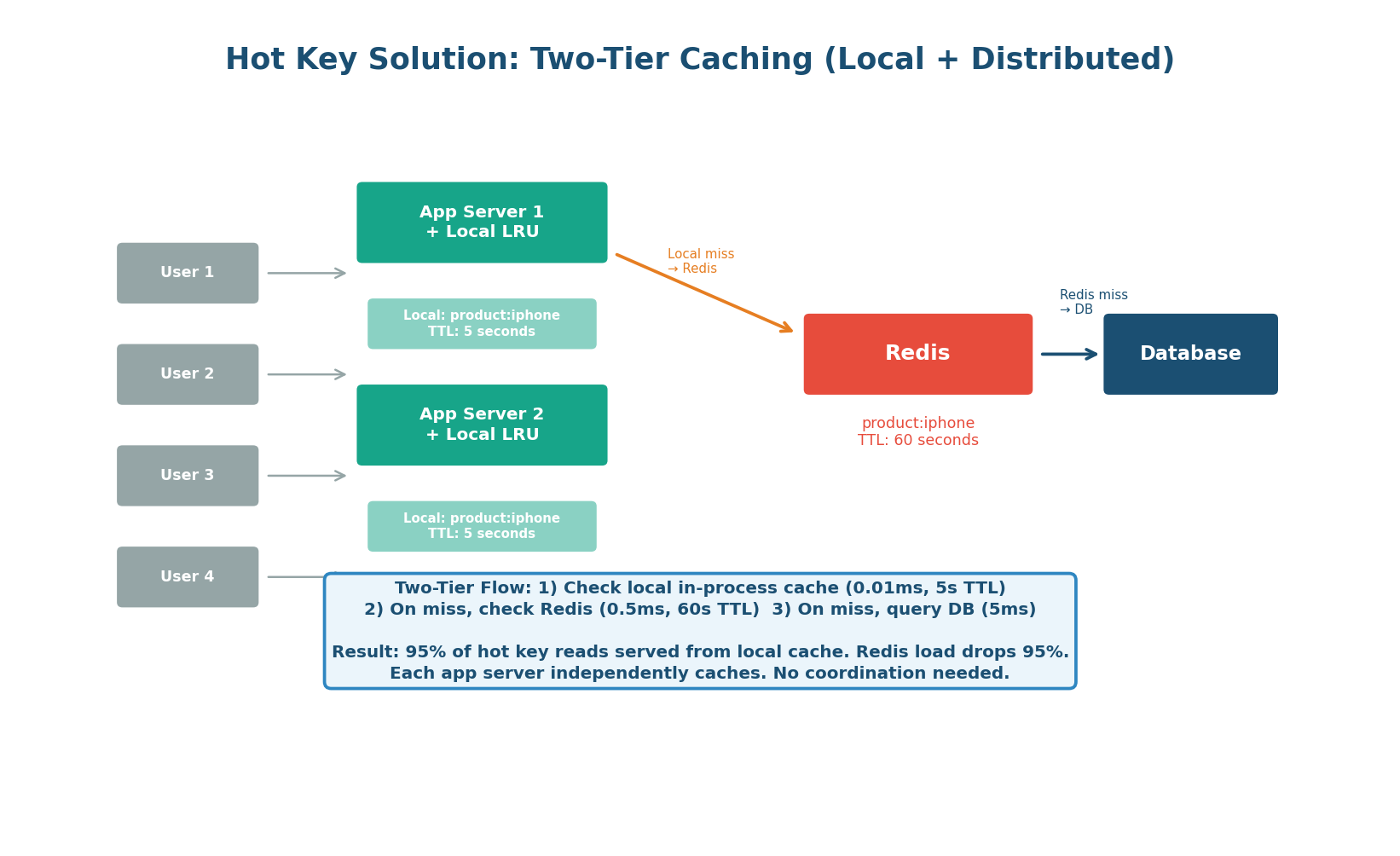 Hot Key Solution: Two-Tier Caching (Local + Distributed)

User 1

User 2

User 3

User 4

App Server 1
+ Local LRU

Local: product:iphone
TTL: 5 seconds

App Server 2
+ Local LRU

Local: product:iphone
TTL: 5 seconds

Local miss
→ Redis

Redis

product:iphone
TTL: 60 seconds

Redis miss
→ DB

Database

Two-Tier Flow: 1) Check local in-process cache (0.01ms, 5s TTL)
2) On miss, check Redis (0.5ms, 60s TTL) 3) On miss, query DB (5ms)

Result: 95% of hot key reads served from local cache. Redis load drops 95%.
Each app server independently caches. No coordination needed.